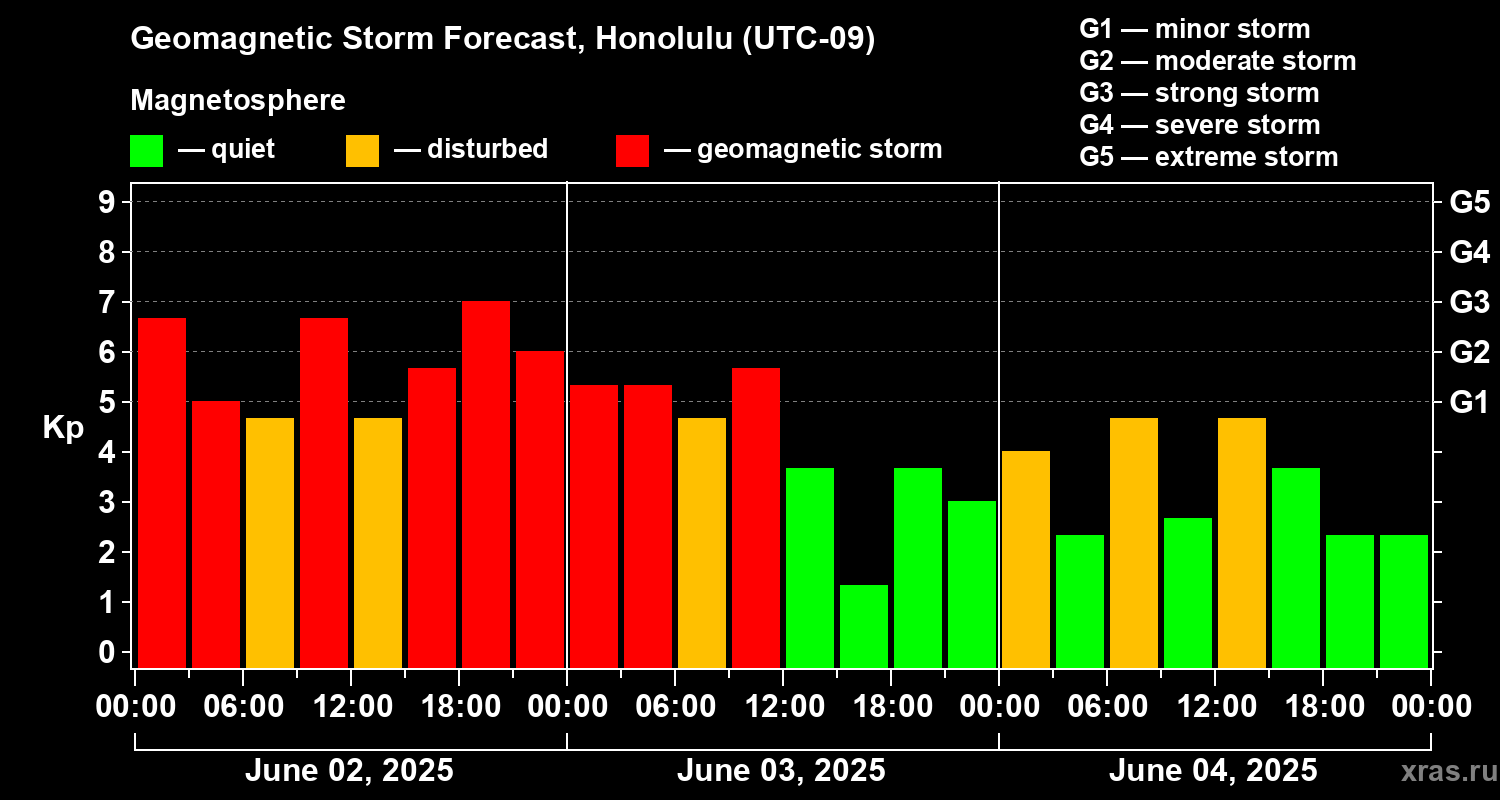 Geomagnetic Storm Forecast, Honolulu (UTC-09)

Magnetosphere

— quiet — disturbed — geomagnetic storm

G1 — minor storm
G2 — moderate storm
G3 — strong storm
G4 — severe storm
G5 — extreme storm

Kp

9
8
7
6
5
4
3
2
1
0

G5
G4
G3
G2
G1

00:00 06:00 12:00 18:00 00:00 06:00 12:00 18:00 00:00 06:00 12:00 18:00 00:00

June 02, 2025
June 03, 2025
June 04, 2025

xras.ru